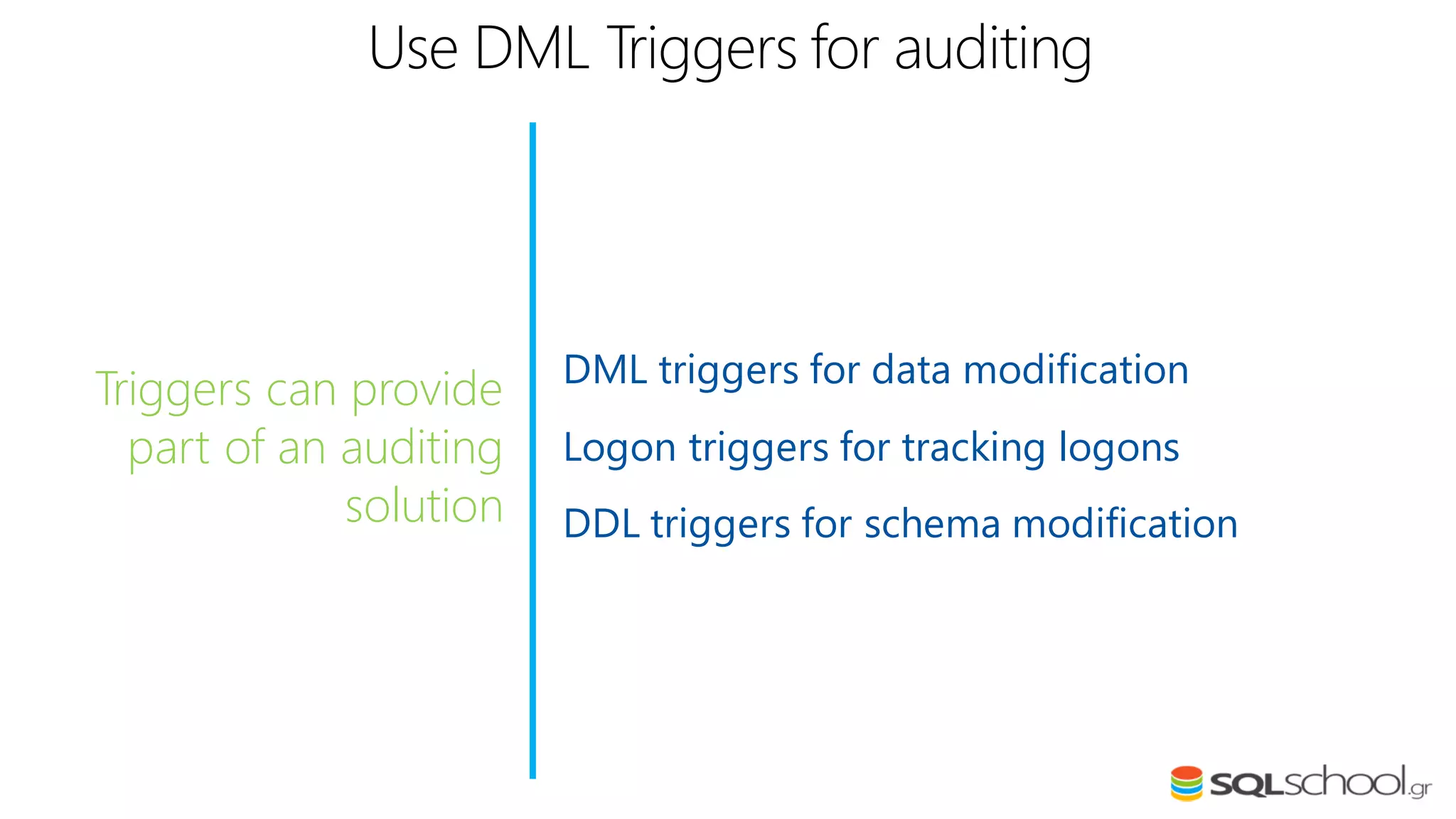 Use DML Triggers for auditing

Triggers can provide part of an auditing solution

DML triggers for data modification

Logon triggers for tracking logons

DDL triggers for schema modification

SQLschool.gr